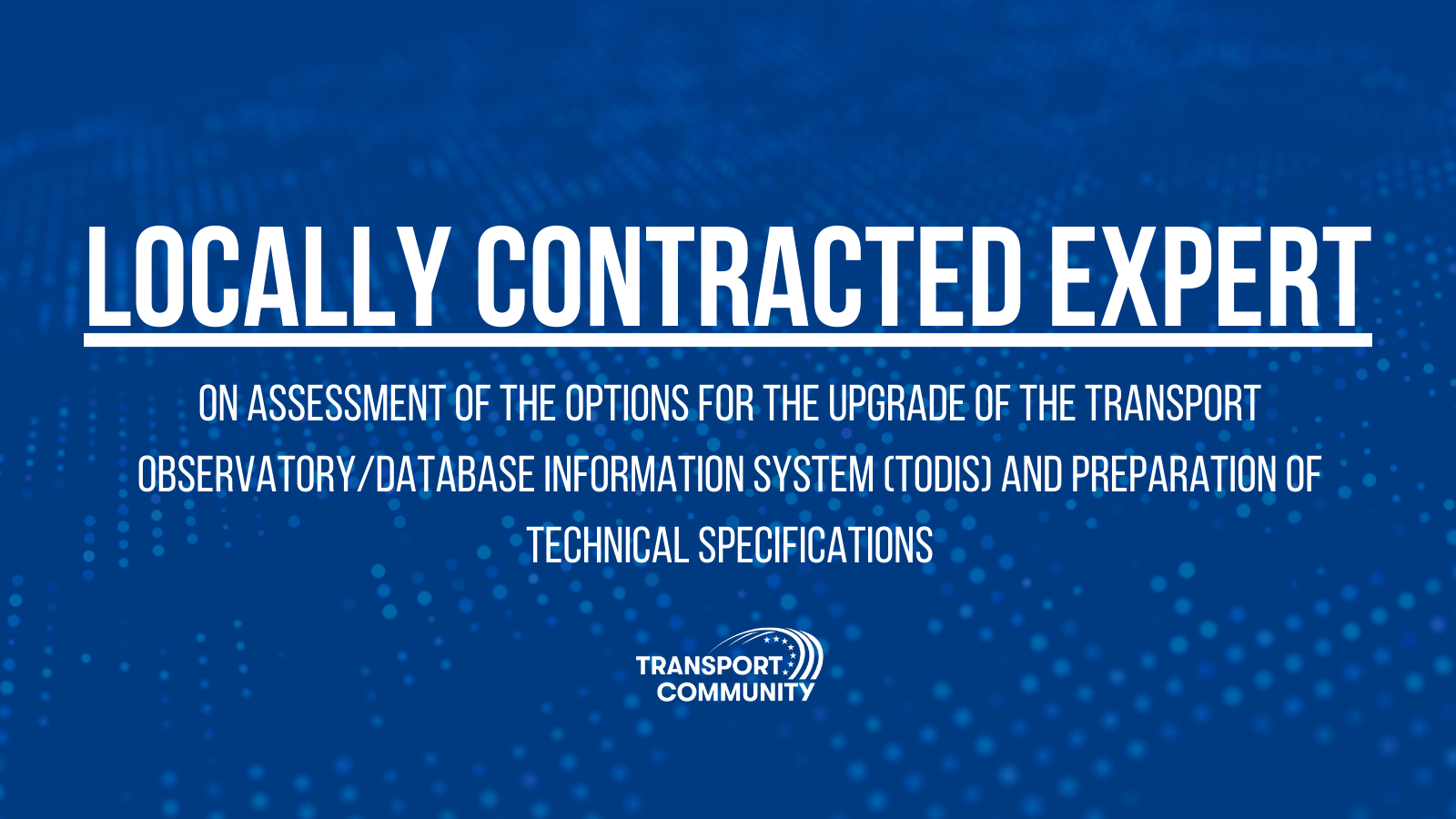 LOCALLY CONTRACTED EXPERT

ON ASSESSMENT OF THE OPTIONS FOR THE UPGRADE OF THE TRANSPORT OBSERVATORY/DATABASE INFORMATION SYSTEM (TODIS) AND PREPARATION OF TECHNICAL SPECIFICATIONS

TRANSPORT COMMUNITY